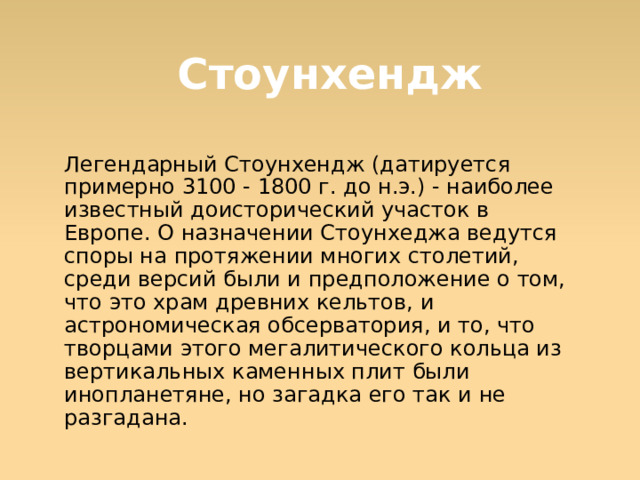 Стоунхендж

Легендарный Стоунхендж (датируется примерно 3100 - 1800 г. до н.э.) - наиболее известный доисторический участок в Европе. О назначении Стоунхеджа ведутся споры на протяжении многих столетий, среди версий были и предположение о том, что это храм древних кельтов, и астрономическая обсерватория, и то, что творцами этого мегалитического кольца из вертикальных каменных плит были инопланетяне, но загадка его так и не разгадана.